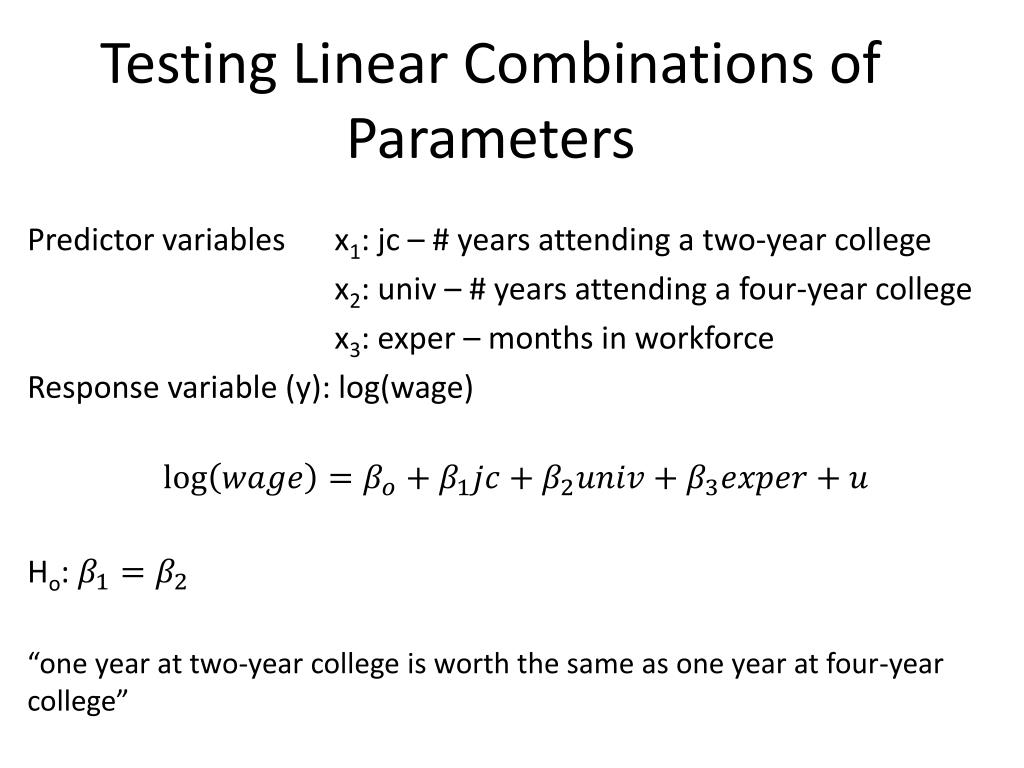 Testing Linear Combinations of Parameters

Predictor variables $x_1$: jc – # years attending a two-year college
$x_2$: univ – # years attending a four-year college
$x_3$: exper – months in workforce
Response variable (y): log(wage)

$\log(wage) = \beta_o + \beta_1 jc + \beta_2 univ + \beta_3 exper + u$

$H_o$: $\beta_1 = \beta_2$

“one year at two-year college is worth the same as one year at four-year college”